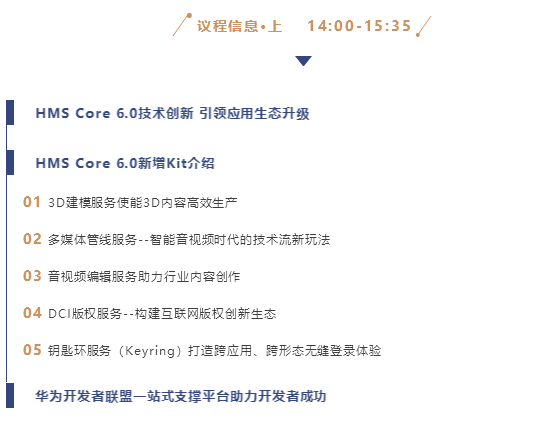 议程信息•上　14:00-15:35

HMS Core 6.0技术创新 引领应用生态升级

HMS Core 6.0新增Kit介绍

01 3D建模服务使能3D内容高效生产

02 多媒体管线服务--智能音视频时代的技术流新玩法

03 音视频编辑服务助力行业内容创作

04 DCI版权服务--构建互联网版权创新生态

05 钥匙环服务（Keyring）打造跨应用、跨形态无缝登录体验

华为开发者联盟一站式支撑平台助力开发者成功